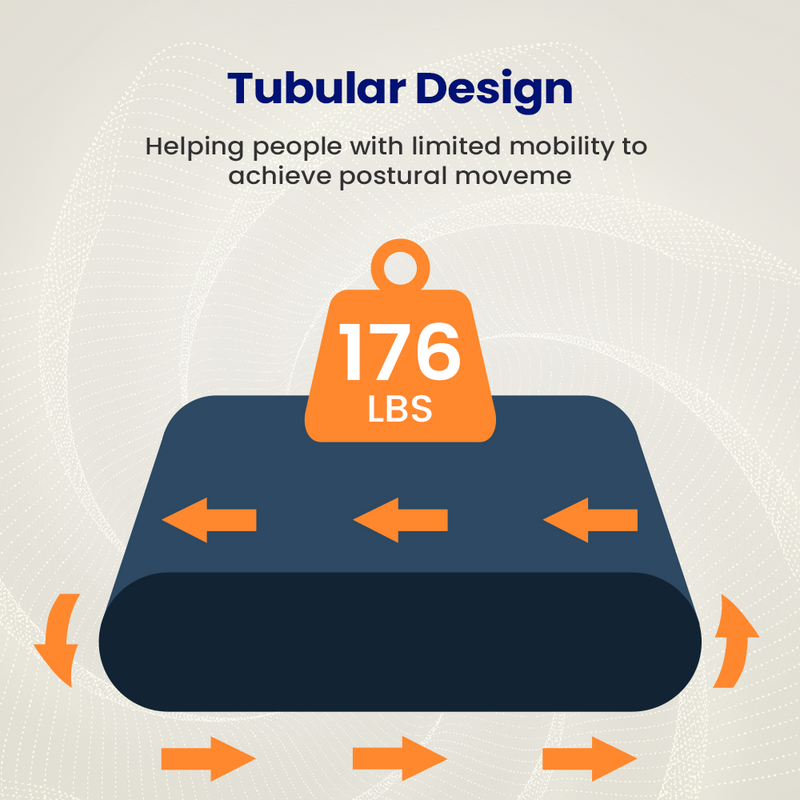 Tubular Design

Helping people with limited mobility to achieve postural moveme

176
LBS